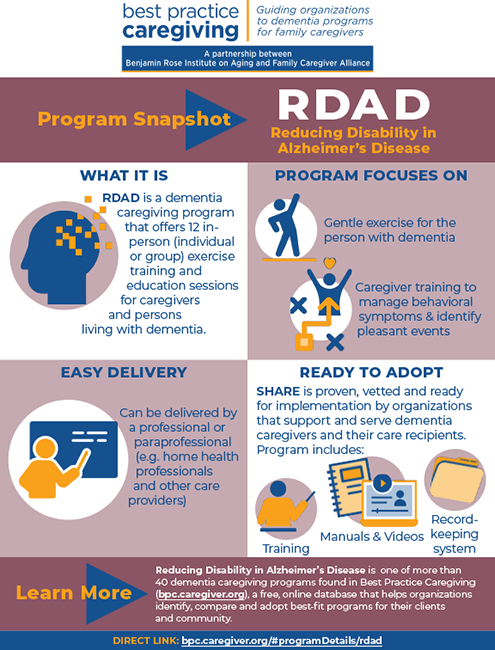 best practice caregiving

Guiding organizations to dementia programs for family caregivers

A partnership between Benjamin Rose Institute on Aging and Family Caregiver Alliance

Program Snapshot

RDAD

Reducing Disability in Alzheimer's Disease

WHAT IT IS

RDAD is a dementia caregiving program that offers 12 in-person (individual or group) exercise training and education sessions for caregivers and persons living with dementia.

PROGRAM FOCUSES ON

Gentle exercise for the person with dementia

Caregiver training to manage behavioral symptoms & identify pleasant events

EASY DELIVERY

Can be delivered by a professional or paraprofessional (e.g. home health professionals and other care providers)

READY TO ADOPT

SHARE is proven, vetted and ready for implementation by organizations that support and serve dementia caregivers and their care recipients. Program includes:

Training

Manuals & Videos

Record-keeping system

Learn More

Reducing Disability in Alzheimer's Disease is one of more than 40 dementia caregiving programs found in Best Practice Caregiving (bpc.caregiver.org), a free, online database that helps organizations identify, compare and adopt best-fit programs for their clients and community.

DIRECT LINK: bpc.caregiver.org/#programDetails/rdad